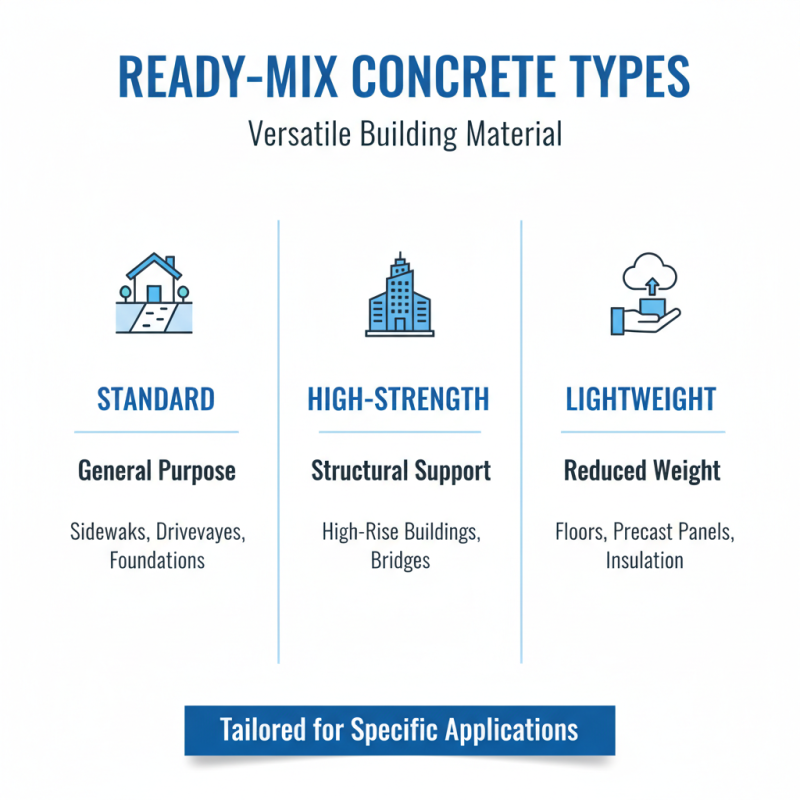 READY-MIX CONCRETE TYPES

Versatile Building Material

STANDARD

General Purpose

Sidewaks, Drivevayes, Foundations

HIGH-STRENGTH

Structural Support

High-Rise Buildings, Bridges

LIGHTWEIGHT

Reduced Weight

Floors, Precast Panels, Insulation

Tailored for Specific Applications